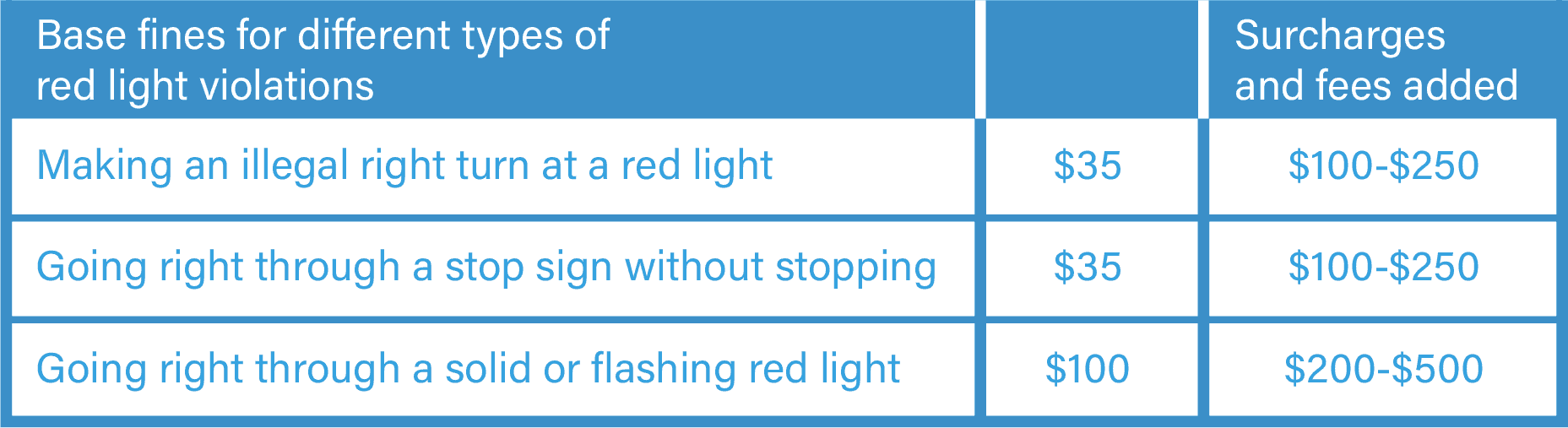 | Base fines for different types of red light violations | | Surcharges and fees added |
|---|---|---|
| Making an illegal right turn at a red light | \$35 | \$100-\$250 |
| Going right through a stop sign without stopping | \$35 | \$100-\$250 |
| Going right through a solid or flashing red light | \$100 | \$200-\$500 |